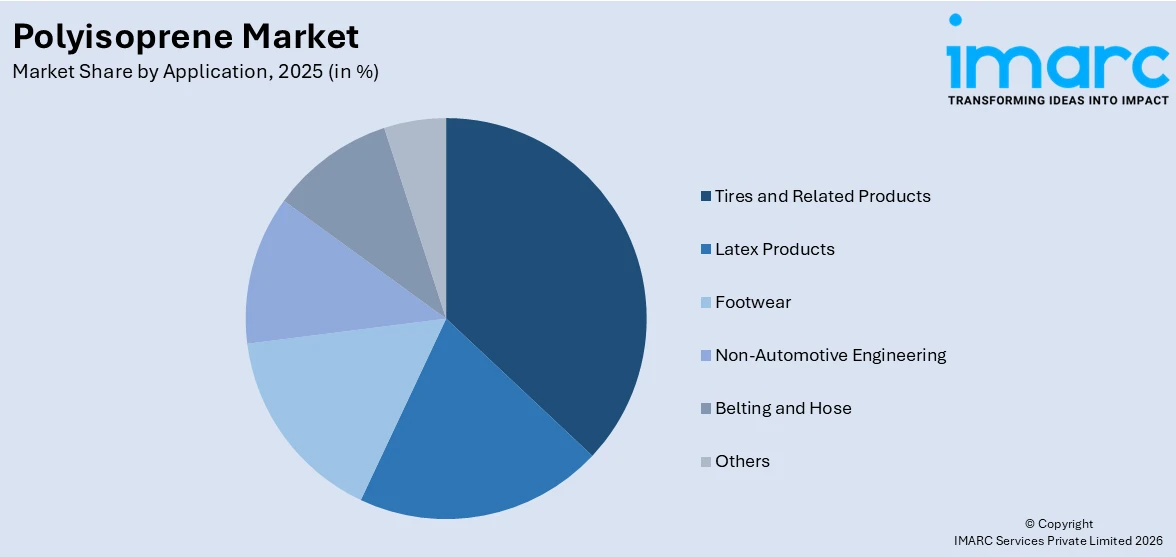 Polyisoprene Market
Market Share by Application, 2025 (in %)

imarc
TRANSFORMING IDEAS INTO IMPACT

Tires and Related Products
Latex Products
Footwear
Non-Automotive Engineering
Belting and Hose
Others

© Copyright
IMARC Services Private Limited 2026